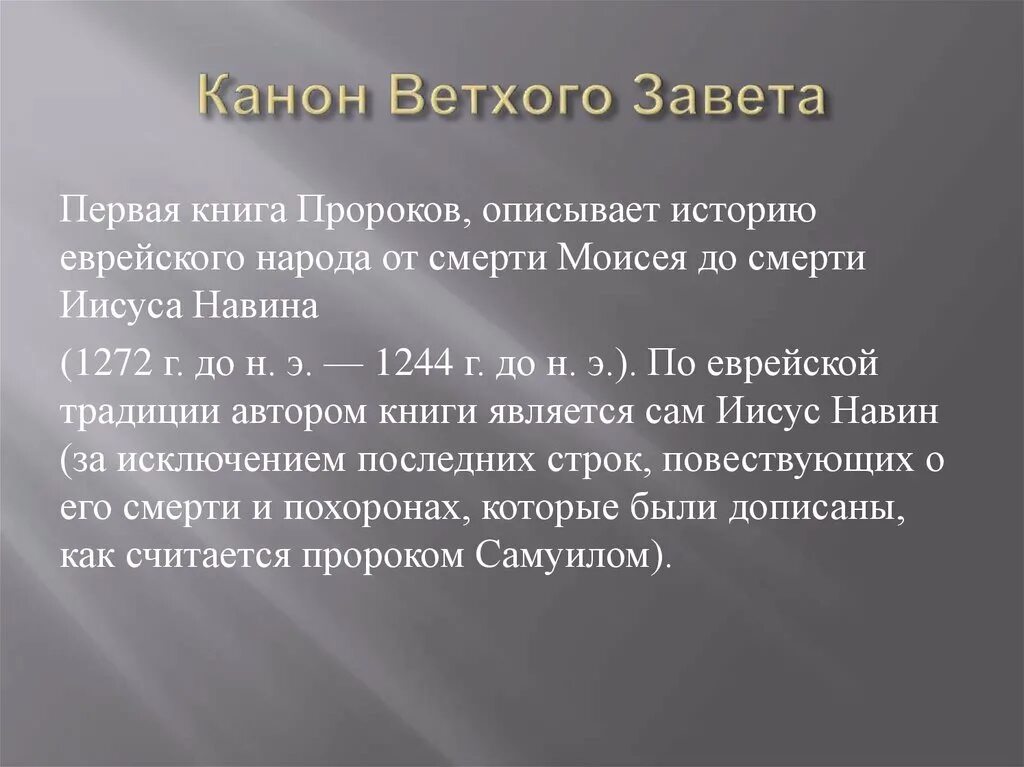 Канон Ветхого Завета

Первая книга Пророков, описывает историю еврейского народа от смерти Моисея до смерти Иисуса Навина

(1272 г. до н. э. — 1244 г. до н. э.). По еврейской традиции автором книги является сам Иисус Навин (за исключением последних строк, повествующих о его смерти и похоронах, которые были дописаны, как считается пророком Самуилом).